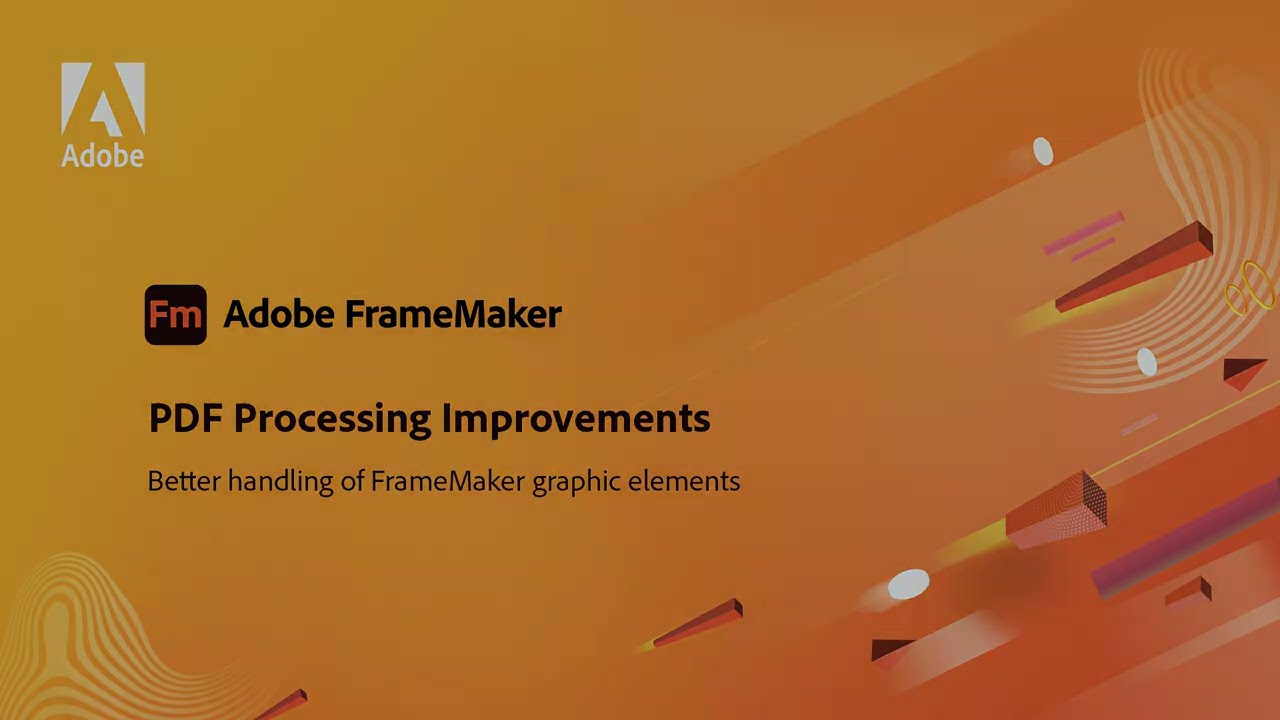 Adobe

Fm Adobe FrameMaker

PDF Processing Improvements

Better handling of FrameMaker graphic elements